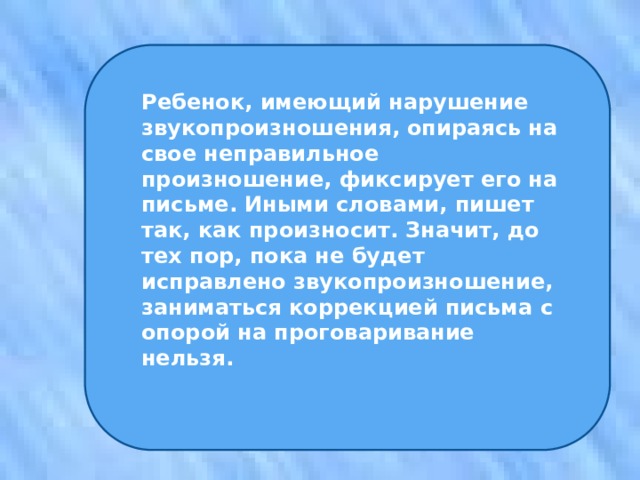 Ребенок, имеющий нарушение звукопроизношения, опираясь на свое неправильное произношение, фиксирует его на письме. Иными словами, пишет так, как произносит. Значит, до тех пор, пока не будет исправлено звукопроизношение, заниматься коррекцией письма с опорой на проговаривание нельзя.